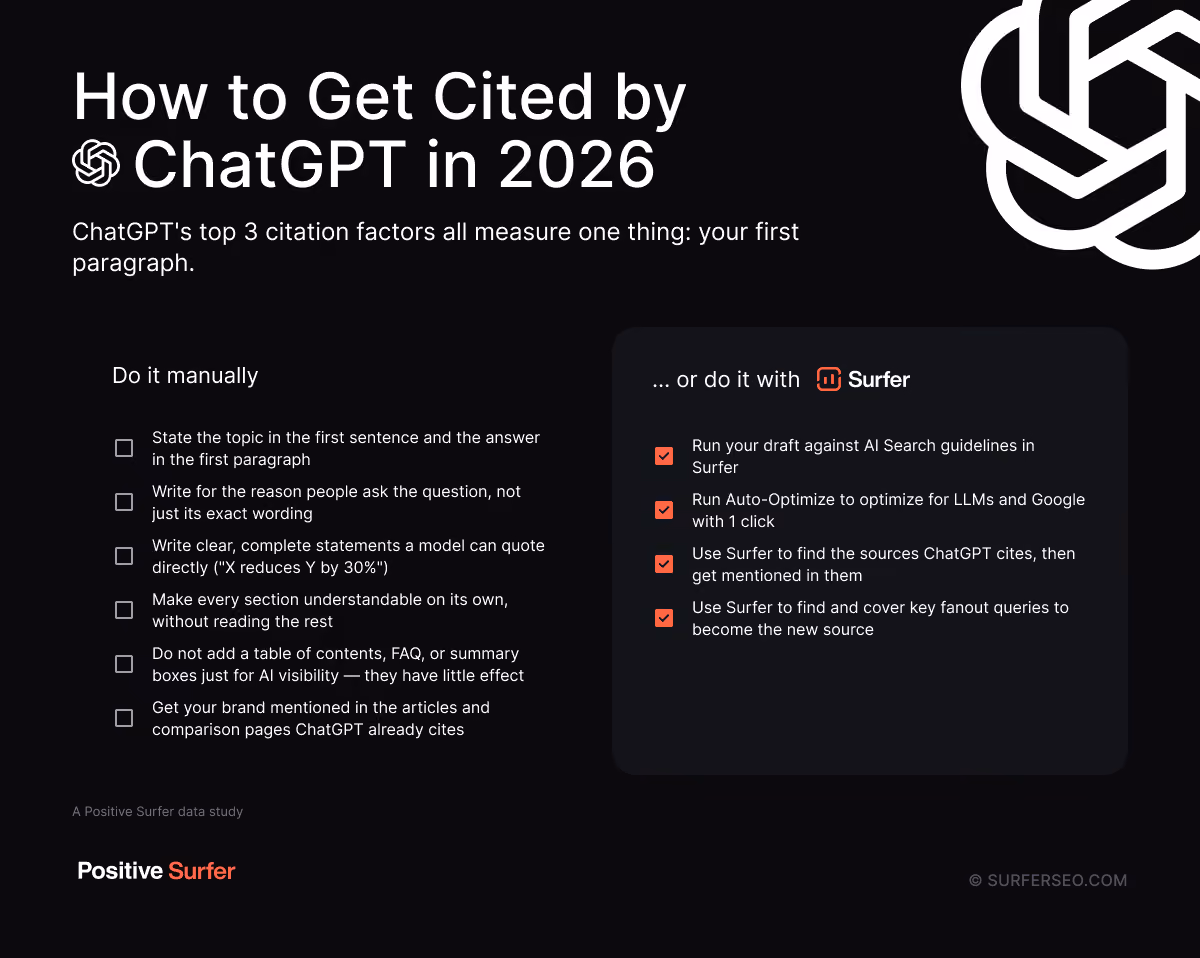 How to Get Cited by ChatGPT in 2026

ChatGPT's top 3 citation factors all measure one thing: your first paragraph.

Do it manually

State the topic in the first sentence and the answer in the first paragraph

Write for the reason people ask the question, not just its exact wording

Write clear, complete statements a model can quote directly ("X reduces Y by 30%")

Make every section understandable on its own, without reading the rest

Do not add a table of contents, FAQ, or summary boxes just for AI visibility — they have little effect

Get your brand mentioned in the articles and comparison pages ChatGPT already cites

... or do it with Surfer

Run your draft against AI Search guidelines in Surfer

Run Auto-Optimize to optimize for LLMs and Google with 1 click

Use Surfer to find the sources ChatGPT cites, then get mentioned in them

Use Surfer to find and cover key fanout queries to become the new source

A Positive Surfer data study

Positive Surfer

© SURFERSEO.COM